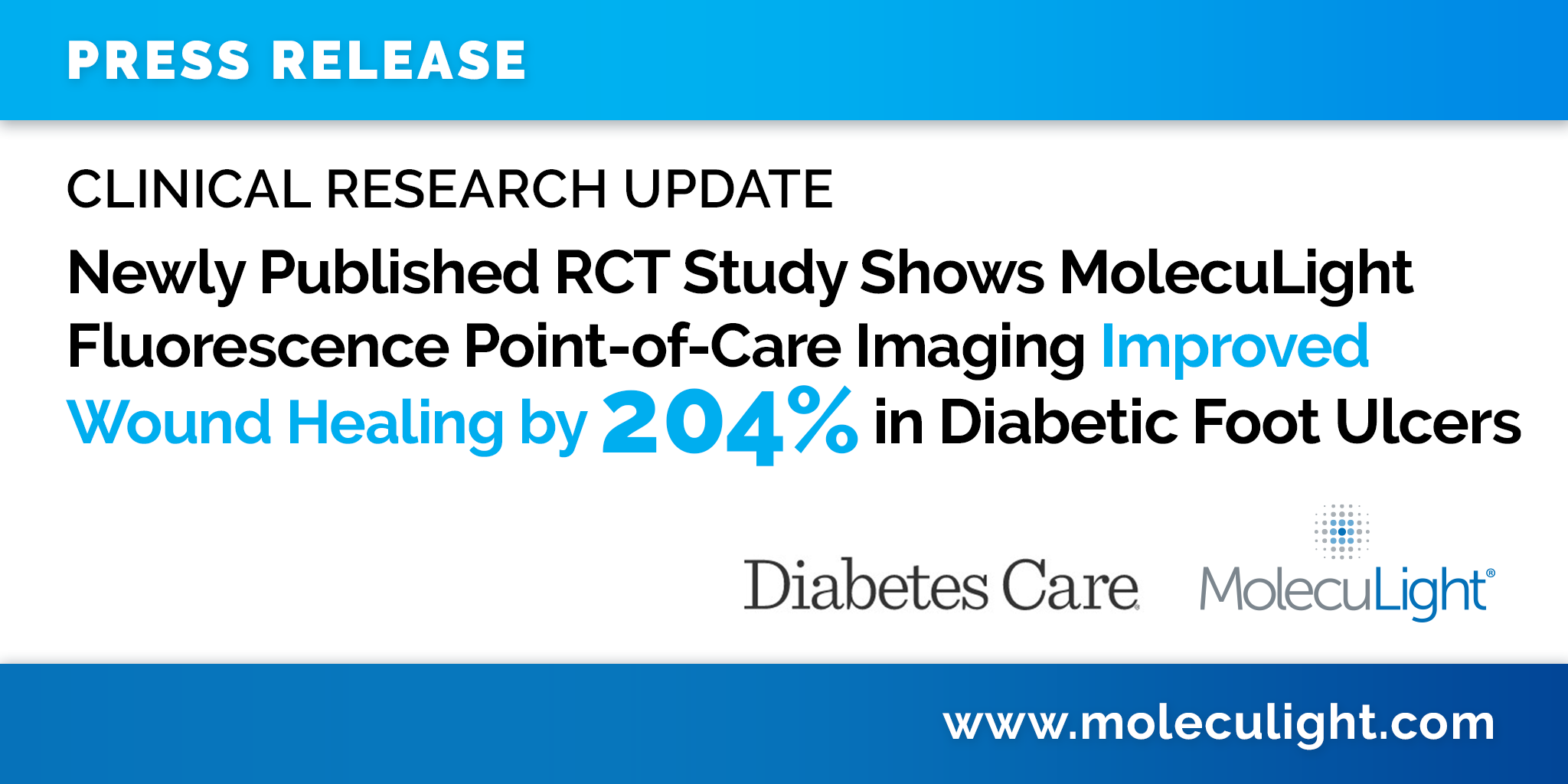 PRESS RELEASE

CLINICAL RESEARCH UPDATE

Newly Published RCT Study Shows MolecuLight Fluorescence Point-of-Care Imaging Improved Wound Healing by 204% in Diabetic Foot Ulcers

Diabetes Care

MolecuLight®

www.moleculight.com